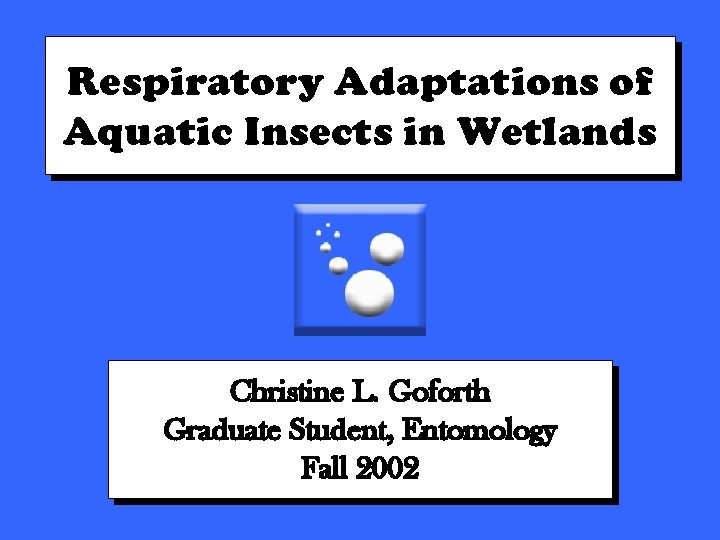 Respiratory Adaptations of Aquatic Insects in Wetlands

Christine L. Goforth
Graduate Student, Entomology
Fall 2002